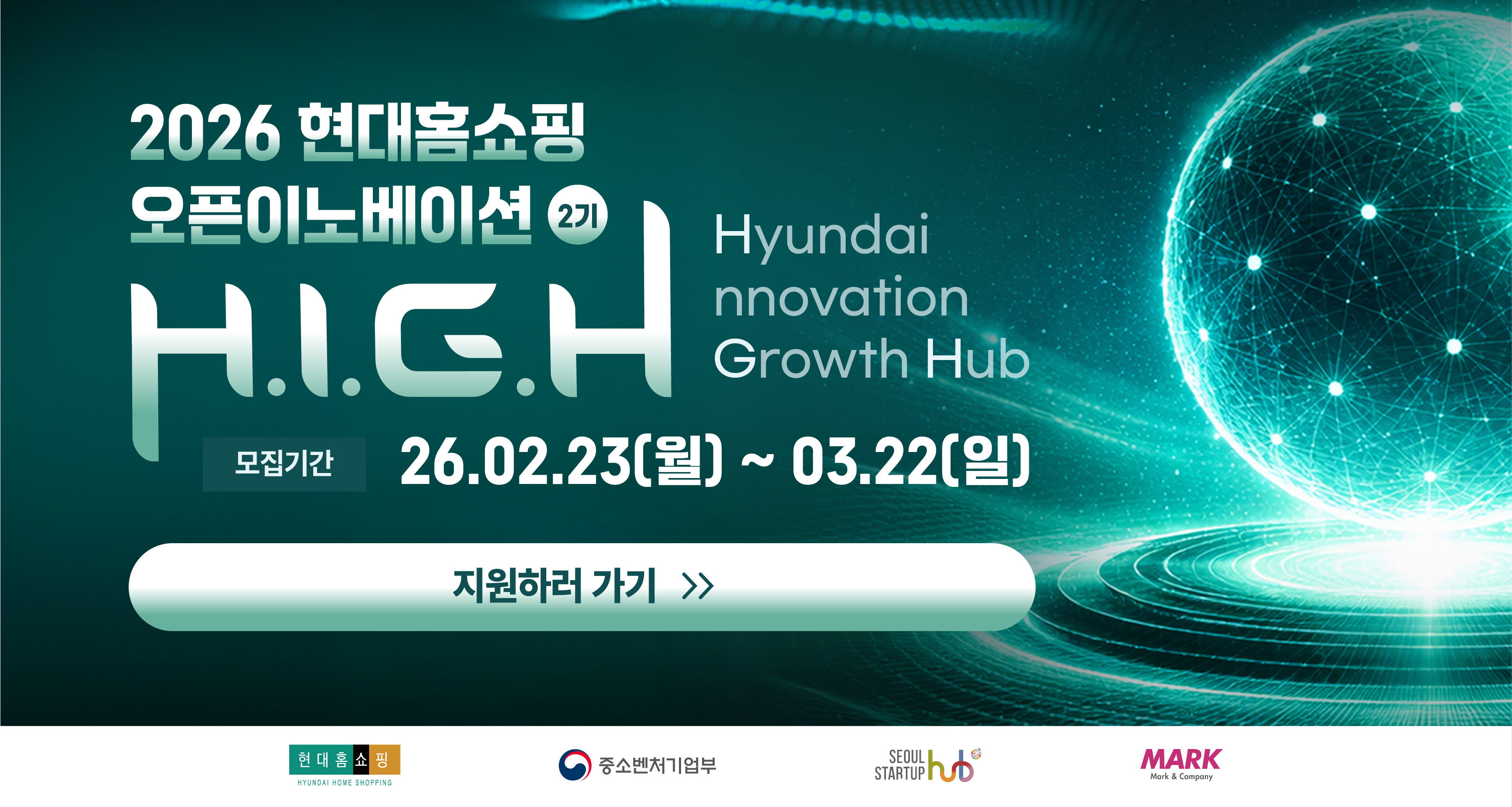 2026 현대홈쇼핑
오픈이노베이션 2기
H.I.G.H

Hyundai
nnovation
Growth Hub

모집기간 26.02.23(월) ~ 03.22(일)

지원하러 가기 >>

현대홈쇼핑
HYUNDAI HOME SHOPPING

중소벤처기업부

SEOUL STARTUP hub

MARK
Mark & Company